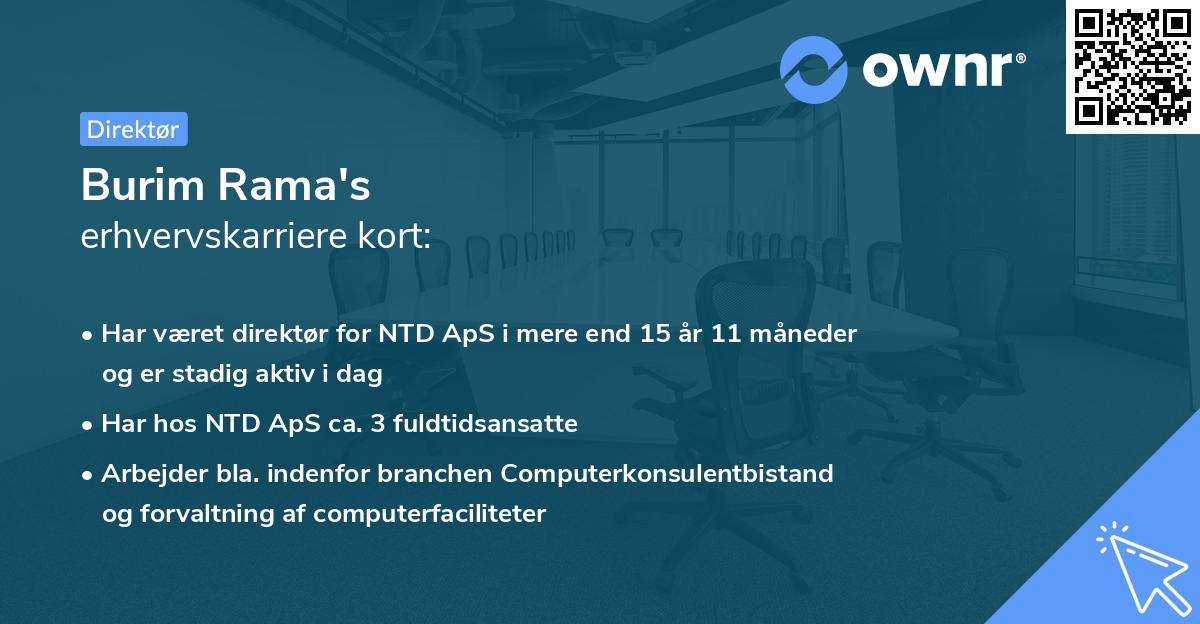 ownr®

Direktør

Burim Rama's
erhvervskarriere kort:

• Har været direktør for NTD ApS i mere end 15 år 11 måneder og er stadig aktiv i dag

• Har hos NTD ApS ca. 3 fuldtidsansatte

• Arbejder bla. indenfor branchen Computerkonsulentbistand og forvaltning af computerfaciliteter